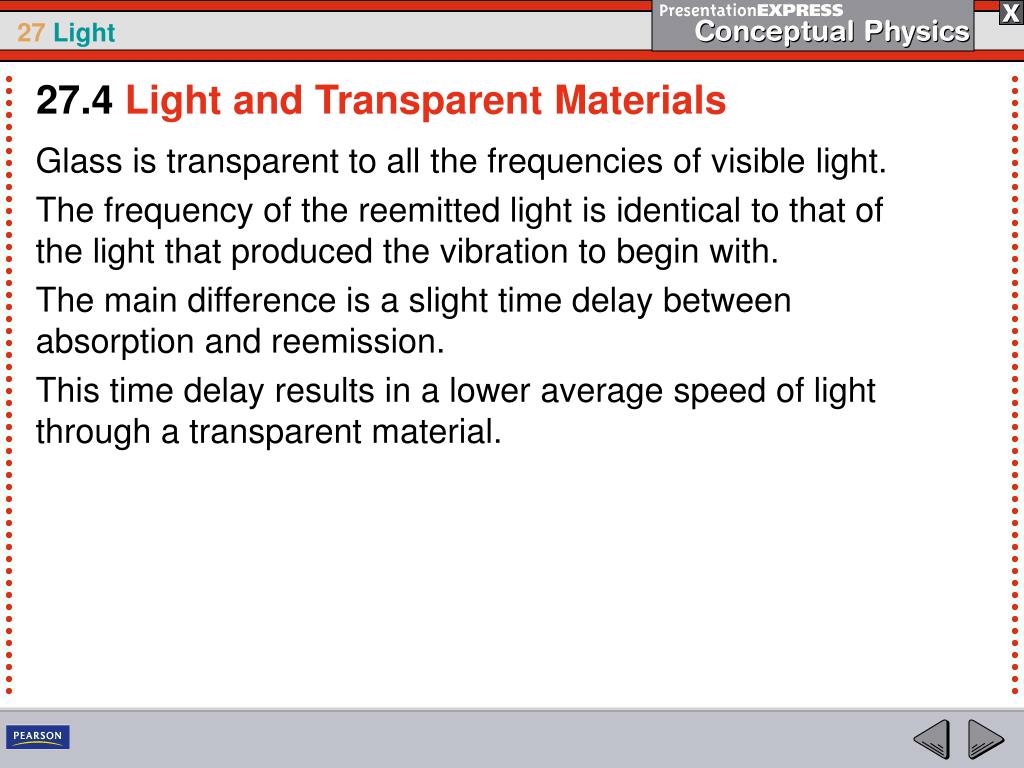 27 Light

PresentationEXPRESS
Conceptual Physics

X

27.4 Light and Transparent Materials

Glass is transparent to all the frequencies of visible light.

The frequency of the reemitted light is identical to that of the light that produced the vibration to begin with.

The main difference is a slight time delay between absorption and reemission.

This time delay results in a lower average speed of light through a transparent material.

PEARSON